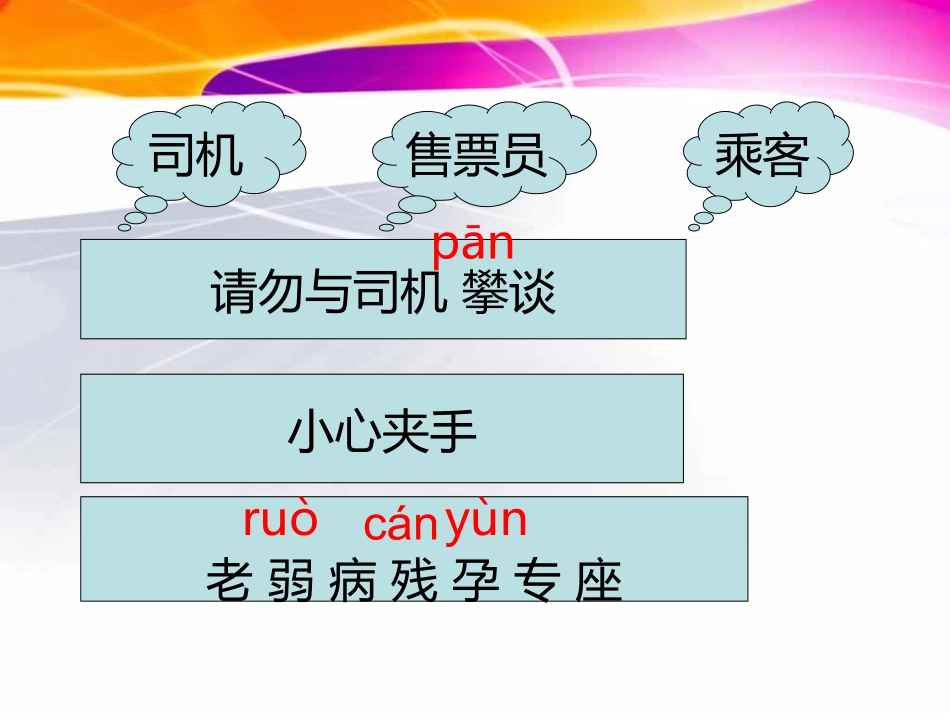 司机

售票员

乘客

pān
请勿与司机 攀谈

小心夹手

ruò cán yùn
老 弱 病 残 孕 专 座